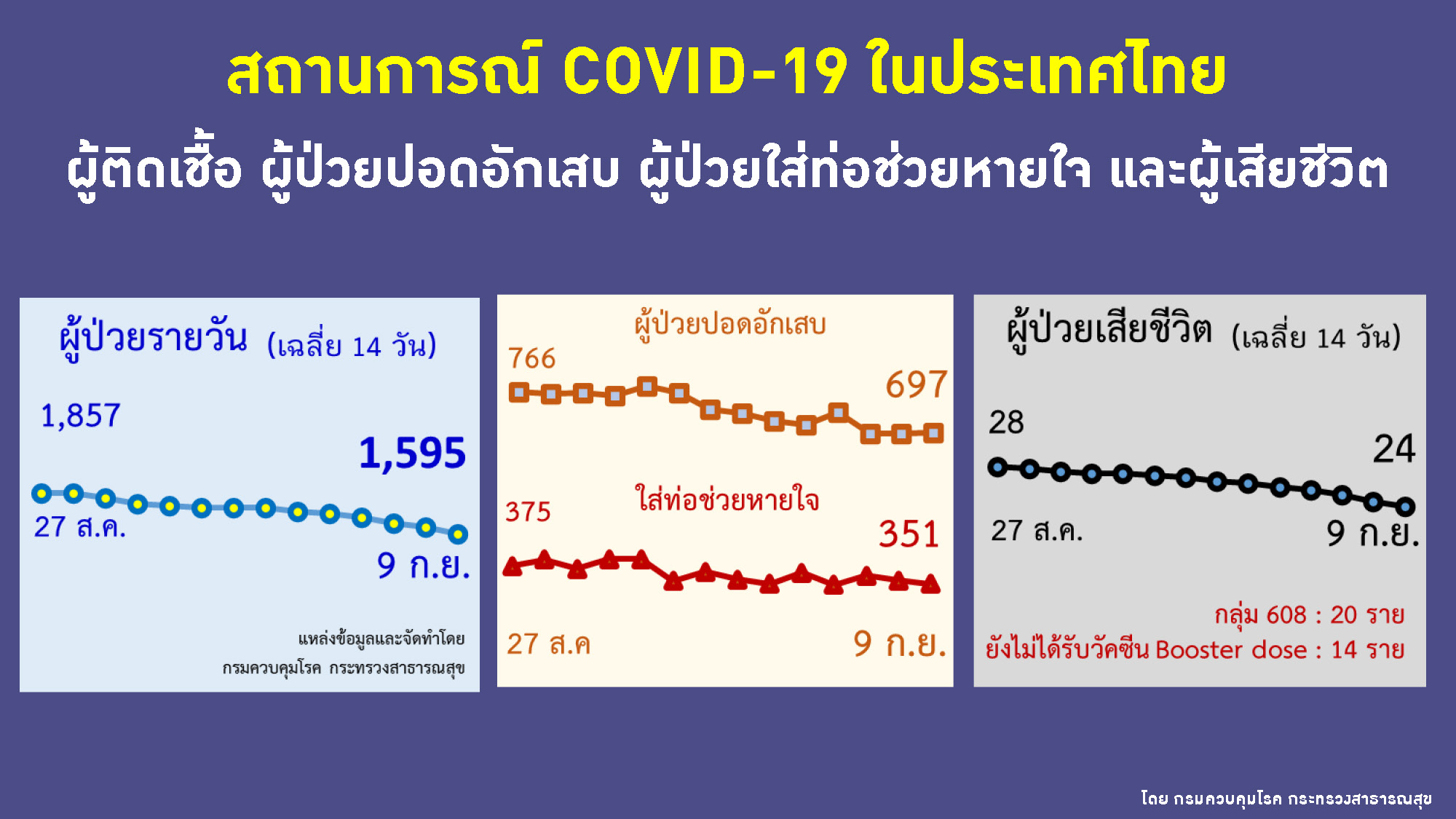 สถานการณ์ COVID-19 ในประเทศไทย

ผู้ติดเชื้อ ผู้ป่วยปอดอักเสบ ผู้ป่วยใส่ท่อช่วยหายใจ และผู้เสียชีวิต

ผู้ป่วยรายวัน (เฉลี่ย 14 วัน)

1,857

1,595

27 ส.ค.

9 ก.ย.

แหล่งข้อมูลและจัดทำโดย
กรมควบคุมโรค กระทรวงสาธารณสุข

ผู้ป่วยปอดอักเสบ

766

697

ใส่ท่อช่วยหายใจ

375

351

27 ส.ค

9 ก.ย.

ผู้ป่วยเสียชีวิต (เฉลี่ย 14 วัน)

28

24

27 ส.ค.

9 ก.ย.

กลุ่ม 608 : 20 ราย
ยังไม่ได้รับวัคซีน Booster dose : 14 ราย

โดย กรมควบคุมโรค กระทรวงสาธารณสุข